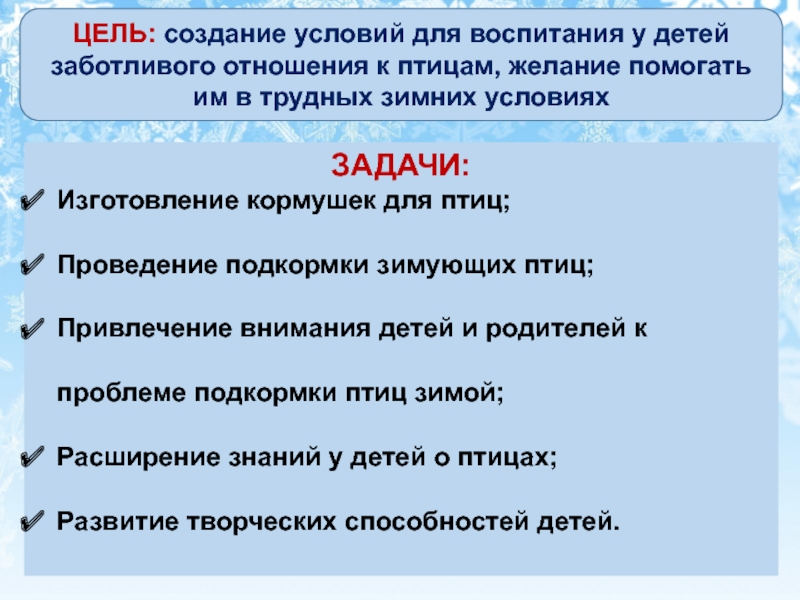 ЦЕЛЬ: создание условий для воспитания у детей заботливого отношения к птицам, желание помогать им в трудных зимних условиях

ЗАДАЧИ:

✔ Изготовление кормушек для птиц;

✔ Проведение подкормки зимующих птиц;

✔ Привлечение внимания детей и родителей к проблеме подкормки птиц зимой;

✔ Расширение знаний у детей о птицах;

✔ Развитие творческих способностей детей.